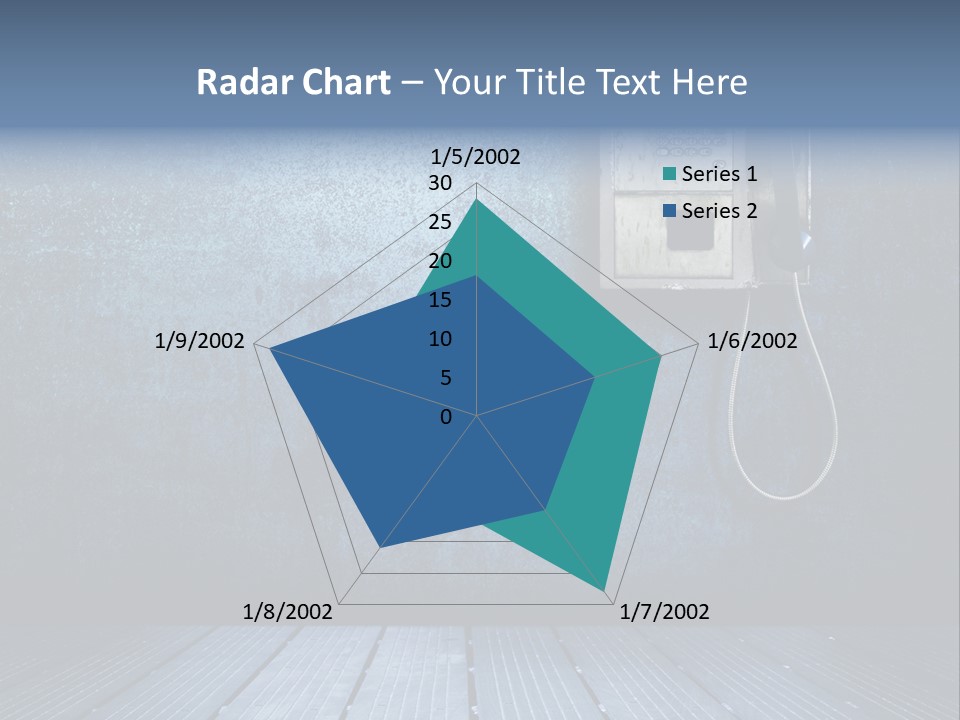 Radar Chart – Your Title Text Here

1/5/2002
30
25
20
15
10
5
0
1/6/2002
1/7/2002
1/8/2002
1/9/2002

Series 1
Series 2